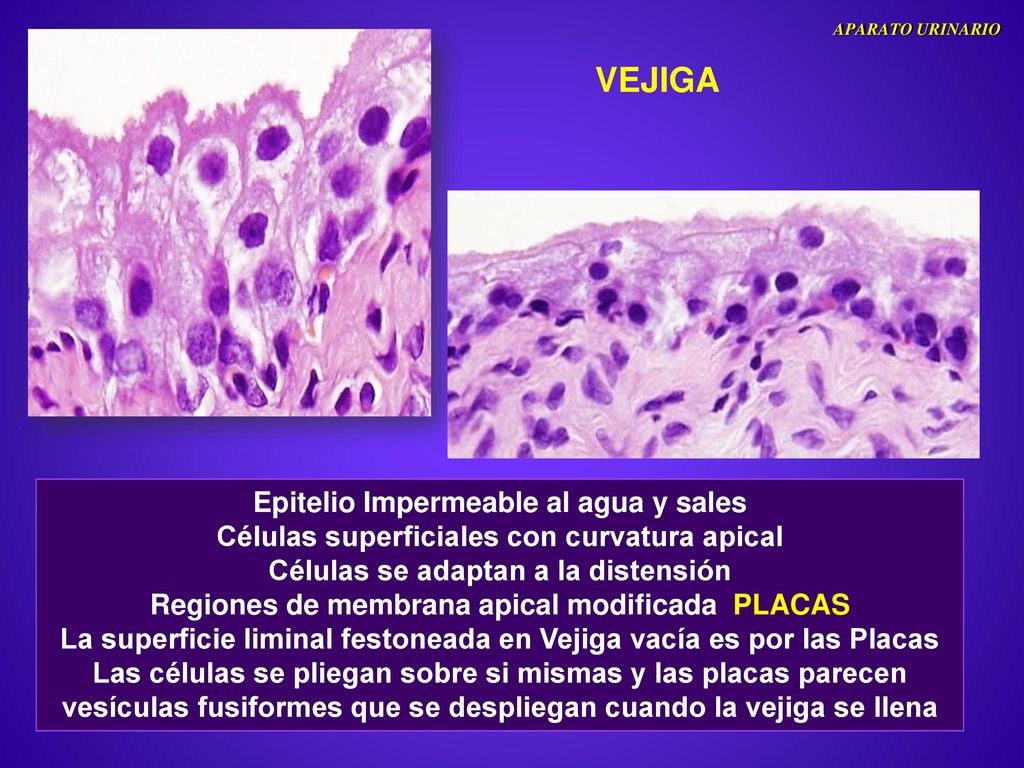 APARATO URINARIO

VEJIGA

Epitelio Impermeable al agua y sales
Células superficiales con curvatura apical
Células se adaptan a la distensión
Regiones de membrana apical modificada PLACAS
La superficie liminal festoneada en Vejiga vacía es por las Placas
Las células se pliegan sobre si mismas y las placas parecen vesículas fusiformes que se despliegan cuando la vejiga se llena